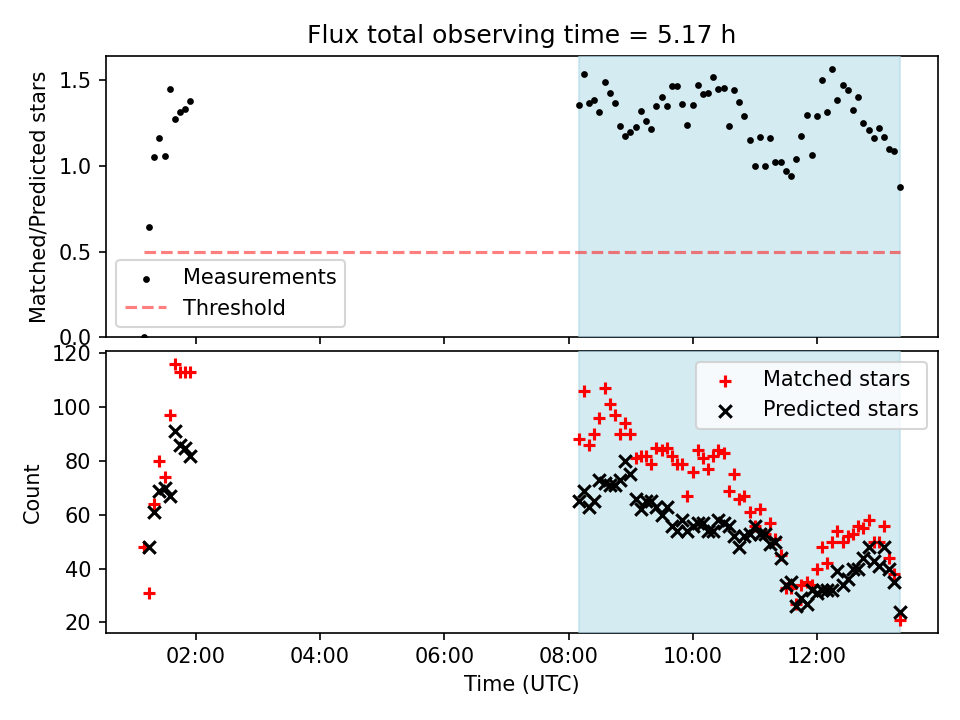 Flux total observing time = 5.17 h

Matched/Predicted stars

1.5
1.0
0.5
0.0

Measurements
Threshold

Count

120
100
80
60
40
20

Matched stars
Predicted stars

02:00
04:00
06:00
08:00
10:00
12:00

Time (UTC)